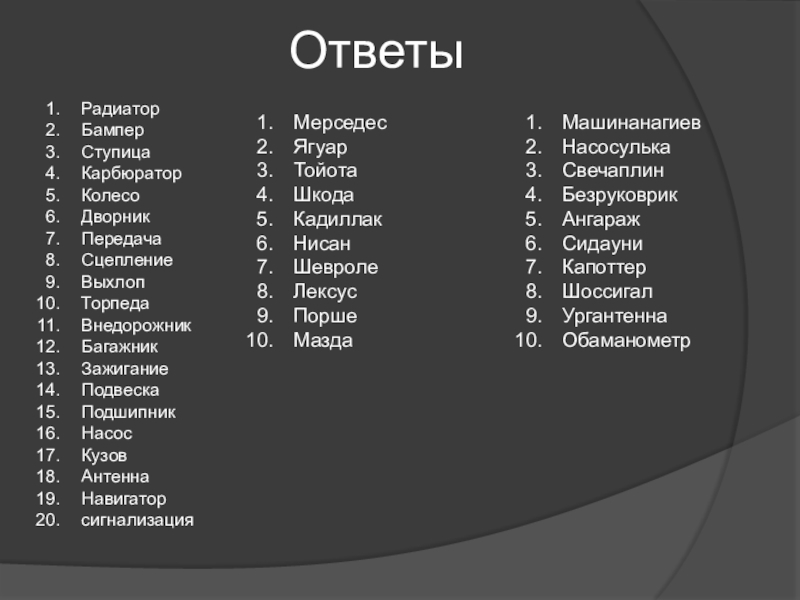 Ответы

1. Радиатор
2. Бампер
3. Ступица
4. Карбюратор
5. Колесо
6. Дворник
7. Передача
8. Сцепление
9. Выхлоп
10. Торпеда
11. Внедорожник
12. Багажник
13. Зажигание
14. Подвеска
15. Подшипник
16. Насос
17. Кузов
18. Антенна
19. Навигатор
20. сигнализация

1. Мерседес
2. Ягуар
3. Тойота
4. Шкода
5. Кадиллак
6. Нисан
7. Шевроле
8. Лексус
9. Порше
10. Мазда

1. Машинанагиев
2. Насосулька
3. Свечаплин
4. Безруковрик
5. Ангараж
6. Сидауни
7. Капоттер
8. Шоссигал
9. Ургантенна
10. Обаманометр